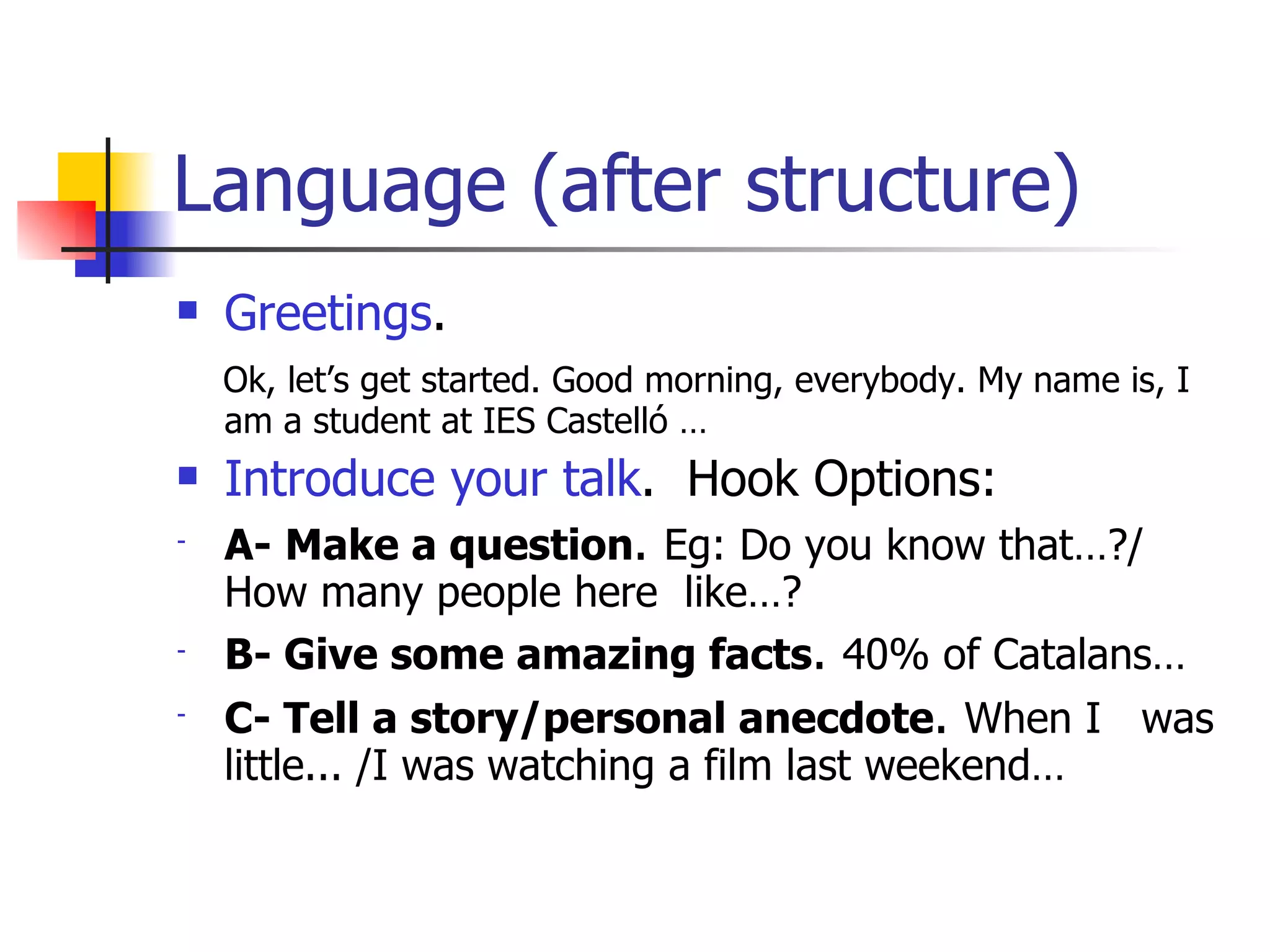 Language (after structure)

▪ Greetings.

Ok, let's get started. Good morning, everybody. My name is, I am a student at IES Castelló …

▪ Introduce your talk. Hook Options:

- A- Make a question. Eg: Do you know that…?/ How many people here like…?

- B- Give some amazing facts. 40% of Catalans…

- C- Tell a story/personal anecdote. When I was little... /I was watching a film last weekend…